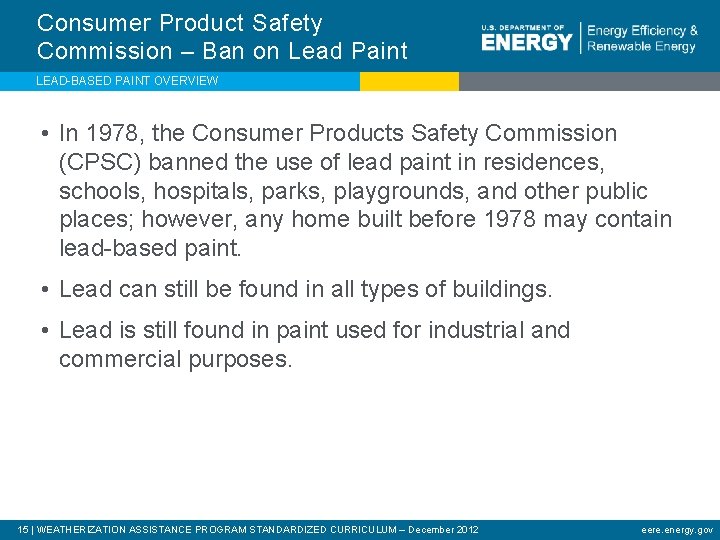 Consumer Product Safety Commission – Ban on Lead Paint

U.S. DEPARTMENT OF ENERGY | Energy Efficiency & Renewable Energy

LEAD-BASED PAINT OVERVIEW

• In 1978, the Consumer Products Safety Commission (CPSC) banned the use of lead paint in residences, schools, hospitals, parks, playgrounds, and other public places; however, any home built before 1978 may contain lead-based paint.

• Lead can still be found in all types of buildings.

• Lead is still found in paint used for industrial and commercial purposes.

15 | WEATHERIZATION ASSISTANCE PROGRAM STANDARDIZED CURRICULUM – December 2012

eere.energy.gov